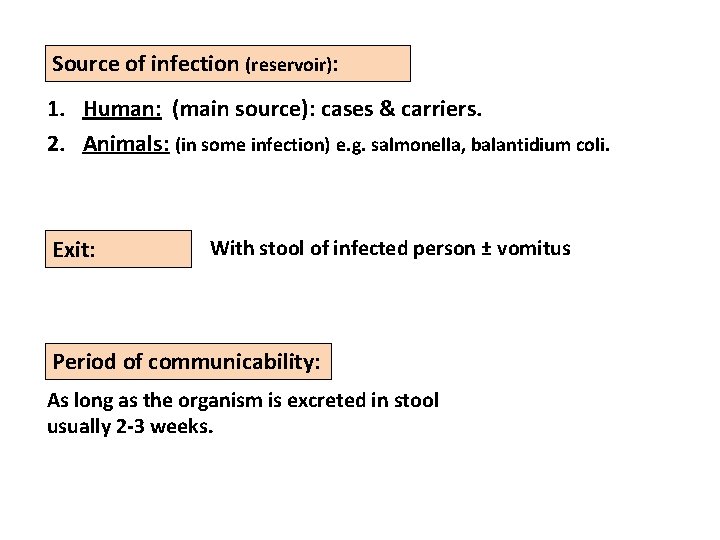 Source of infection (reservoir):

1. Human: (main source): cases & carriers.
2. Animals: (in some infection) e.g. salmonella, balantidium coli.

Exit:

With stool of infected person ± vomitus

Period of communicability:

As long as the organism is excreted in stool usually 2-3 weeks.